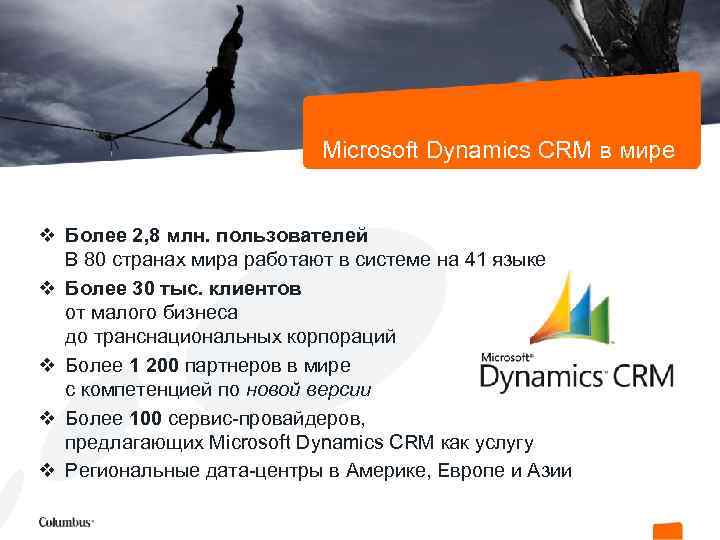 Microsoft Dynamics CRM в мире

❖ Более 2,8 млн. пользователей
В 80 странах мира работают в системе на 41 языке

❖ Более 30 тыс. клиентов
от малого бизнеса
до транснациональных корпораций

❖ Более 1 200 партнеров в мире
с компетенцией по новой версии

❖ Более 100 сервис-провайдеров,
предлагающих Microsoft Dynamics CRM как услугу

❖ Региональные дата-центры в Америке, Европе и Азии

Microsoft® Dynamics CRM

Columbus